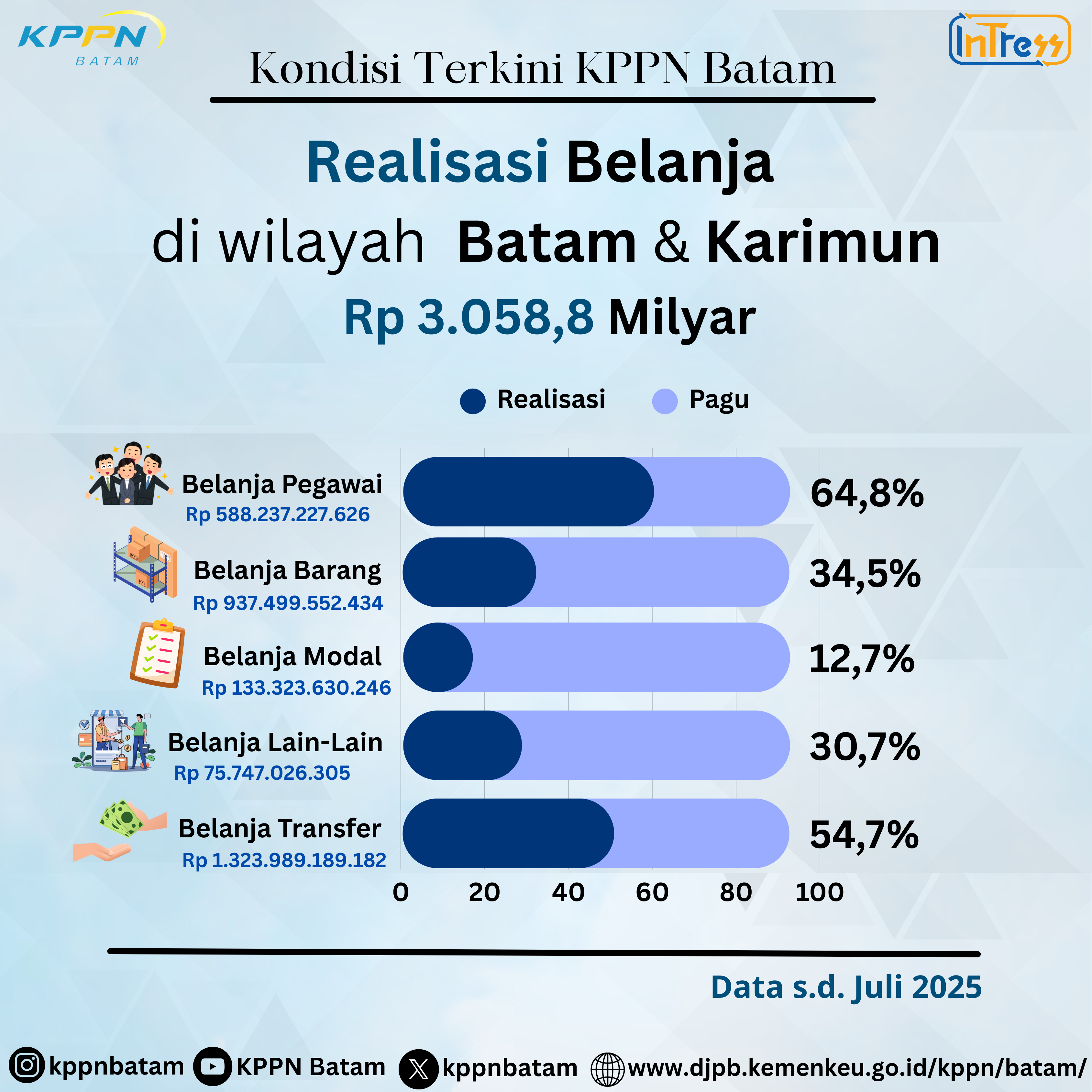 KPPN BATAM

InTress

Kondisi Terkini KPPN Batam

Realisasi Belanja di wilayah Batam & Karimun

Rp 3.058,8 Milyar

Realisasi Pagu

Belanja Pegawai
Rp 588.237.227.626
64,8%

Belanja Barang
Rp 937.499.552.434
34,5%

Belanja Modal
Rp 133.323.630.246
12,7%

Belanja Lain-Lain
Rp 75.747.026.305
30,7%

Belanja Transfer
Rp 1.323.989.189.182
54,7%

0 20 40 60 80 100

Data s.d. Juli 2025

kppnbatam KPPN Batam kppnbatam www.djpb.kemenkeu.go.id/kppn/batam/